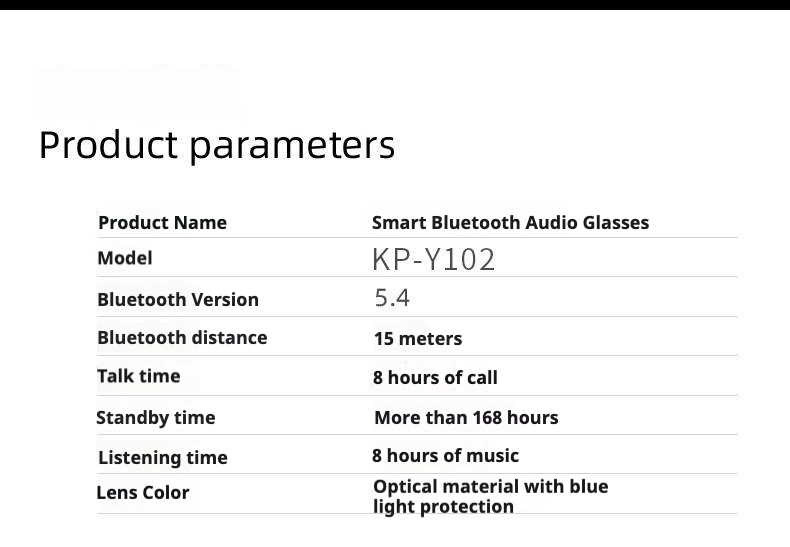 Product parameters

| Product Name | Smart Bluetooth Audio Glasses |
|---|---|
| Model | KP-Y102 |
| Bluetooth Version | 5.4 |
| Bluetooth distance | 15 meters |
| Talk time | 8 hours of call |
| Standby time | More than 168 hours |
| Listening time | 8 hours of music |
| Lens Color | Optical material with blue light protection |